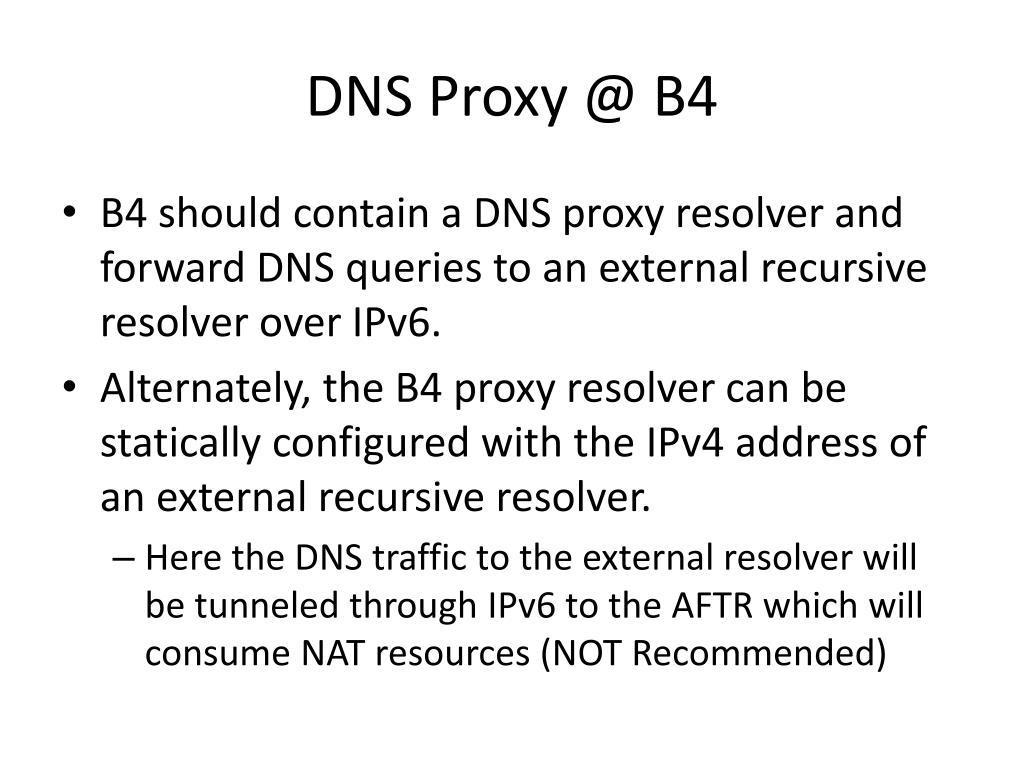 DNS Proxy @ B4

• B4 should contain a DNS proxy resolver and forward DNS queries to an external recursive resolver over IPv6.

• Alternately, the B4 proxy resolver can be statically configured with the IPv4 address of an external recursive resolver.

– Here the DNS traffic to the external resolver will be tunneled through IPv6 to the AFTR which will consume NAT resources (NOT Recommended)